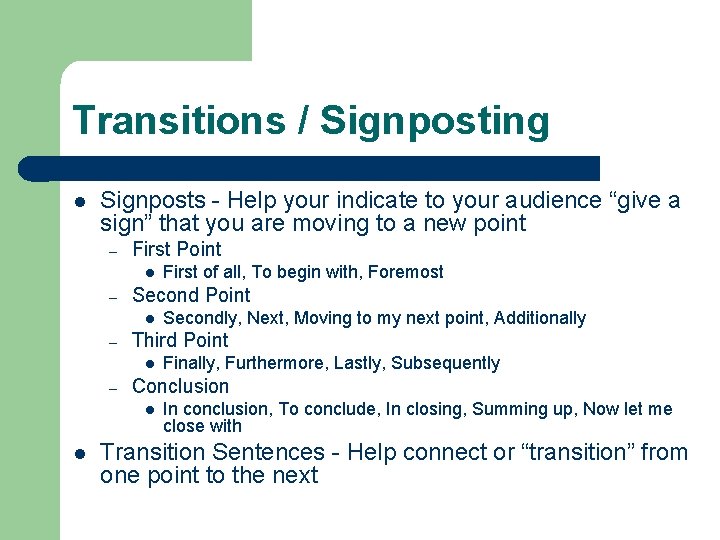 Transitions / Signposting

- Signposts - Help your indicate to your audience “give a sign” that you are moving to a new point
  - First Point
    - First of all, To begin with, Foremost
  - Second Point
    - Secondly, Next, Moving to my next point, Additionally
  - Third Point
    - Finally, Furthermore, Lastly, Subsequently
  - Conclusion
    - In conclusion, To conclude, In closing, Summing up, Now let me close with
- Transition Sentences - Help connect or “transition” from one point to the next